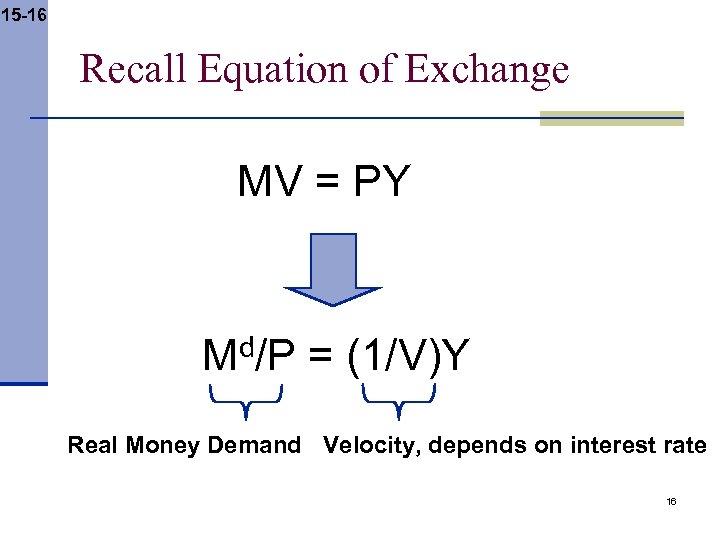 15-16

Recall Equation of Exchange

$MV = PY$

$M^d/P = (1/V)Y$

Real Money Demand Velocity, depends on interest rate

16